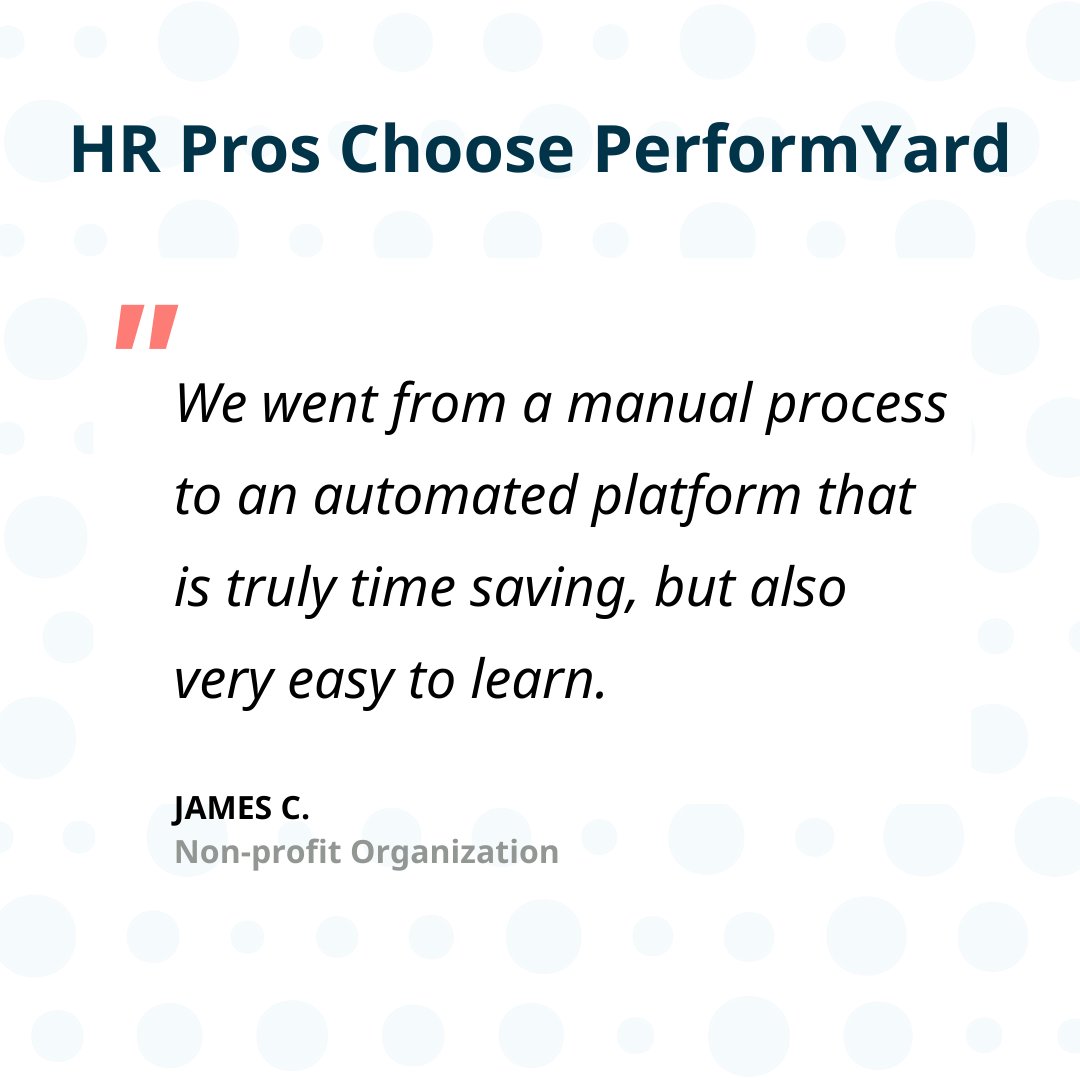 HR Pros Choose PerformYard

"

We went from a manual process to an automated platform that is truly time saving, but also very easy to learn.

JAMES C.
Non-profit Organization